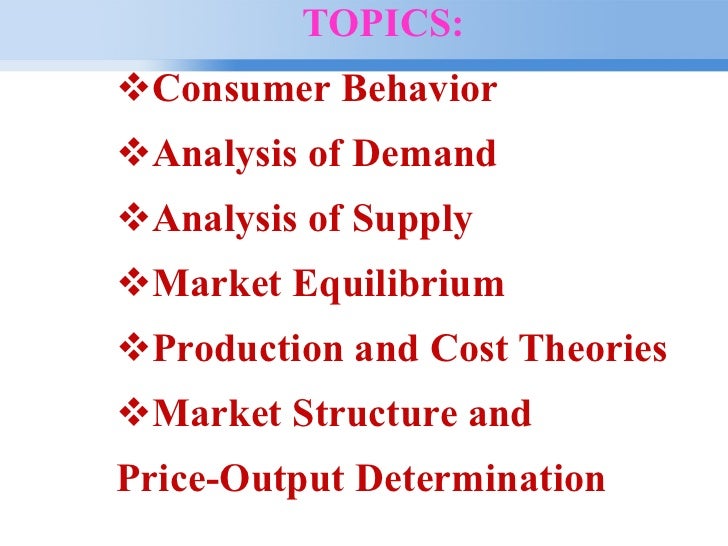 TOPICS:

❖Consumer Behavior

❖Analysis of Demand

❖Analysis of Supply

❖Market Equilibrium

❖Production and Cost Theories

❖Market Structure and Price-Output Determination